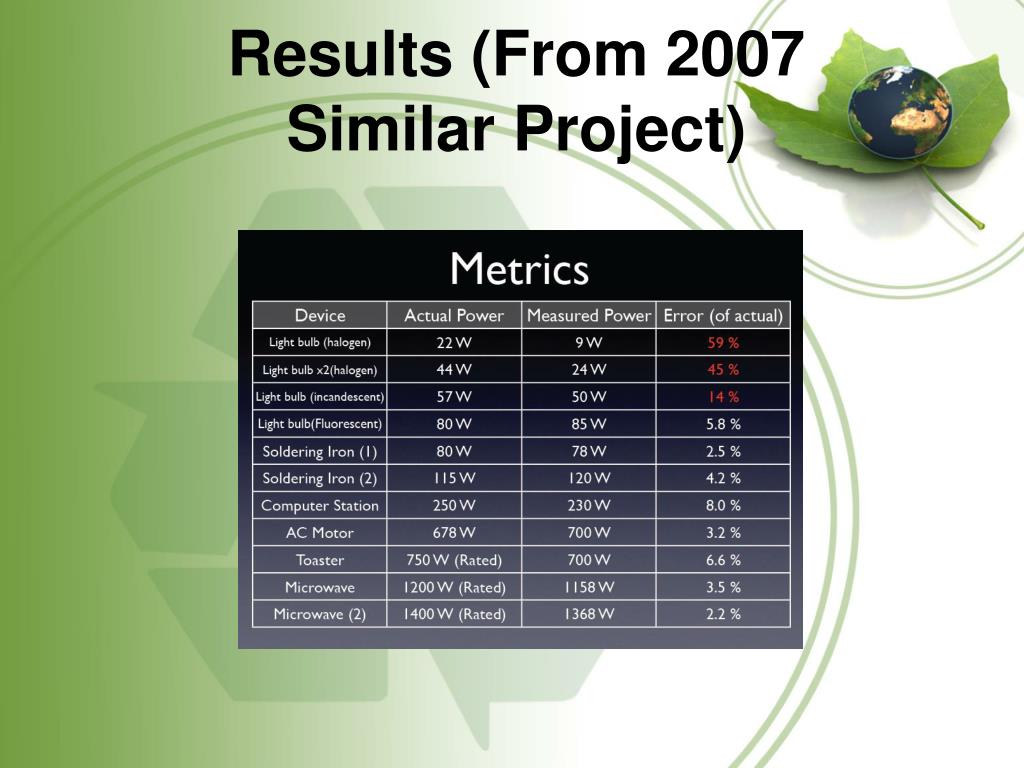 Results (From 2007 Similar Project)

Metrics

| Device | Actual Power | Measured Power | Error (of actual) |
|---|---|---|---|
| Light bulb (halogen) | 22 W | 9 W | 59 % |
| Light bulb x2(halogen) | 44 W | 24 W | 45 % |
| Light bulb (incandescent) | 57 W | 50 W | 14 % |
| Light bulb(Fluorescent) | 80 W | 85 W | 5.8 % |
| Soldering Iron (1) | 80 W | 78 W | 2.5 % |
| Soldering Iron (2) | 115 W | 120 W | 4.2 % |
| Computer Station | 250 W | 230 W | 8.0 % |
| AC Motor | 678 W | 700 W | 3.2 % |
| Toaster | 750 W (Rated) | 700 W | 6.6 % |
| Microwave | 1200 W (Rated) | 1158 W | 3.5 % |
| Microwave (2) | 1400 W (Rated) | 1368 W | 2.2 % |